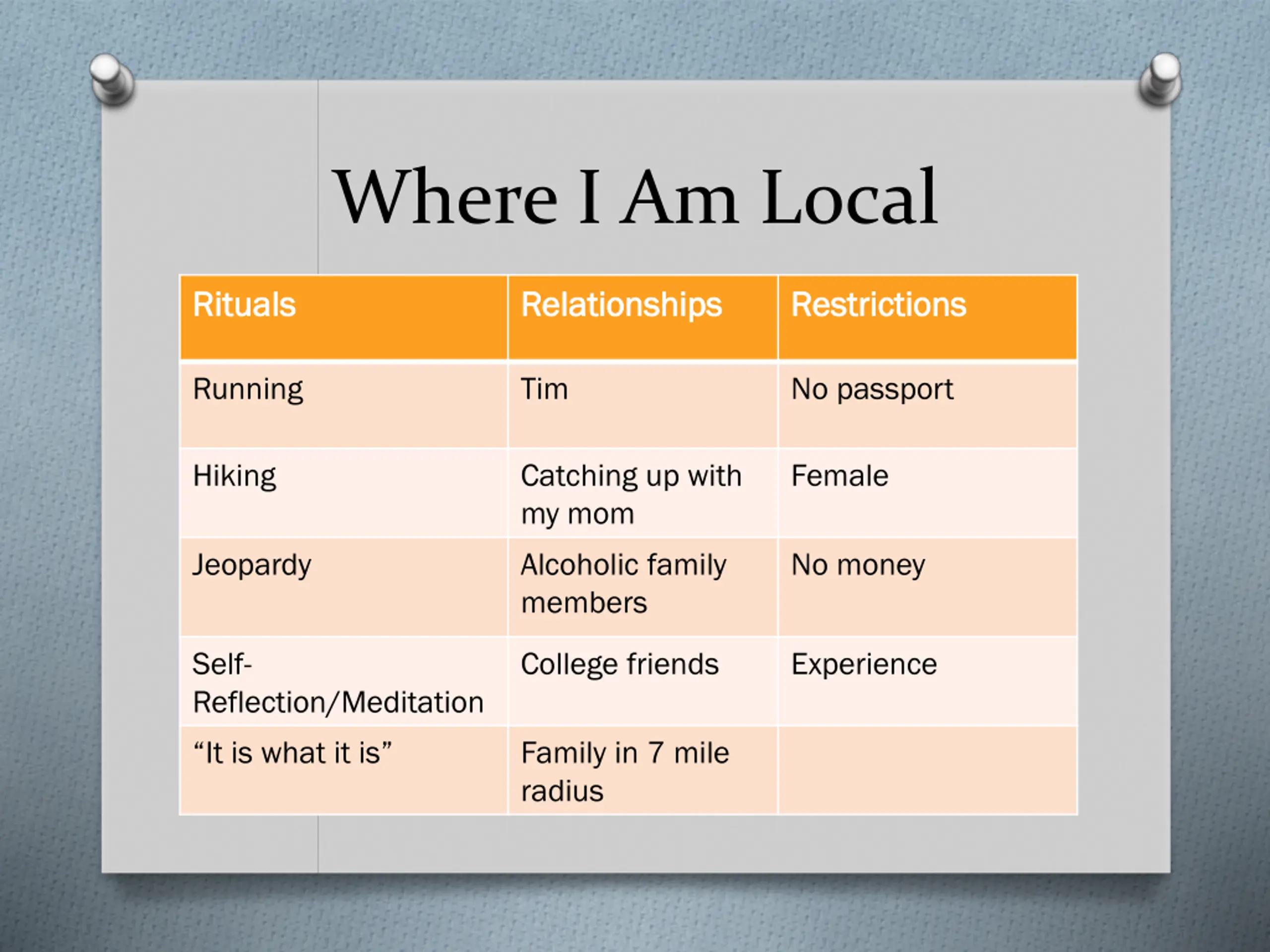 Where I Am Local

| Rituals | Relationships | Restrictions |
|---|---|---|
| Running | Tim | No passport |
| Hiking | Catching up with my mom | Female |
| Jeopardy | Alcoholic family members | No money |
| Self-Reflection/Meditation | College friends | Experience |
| “It is what it is” | Family in 7 mile radius | |